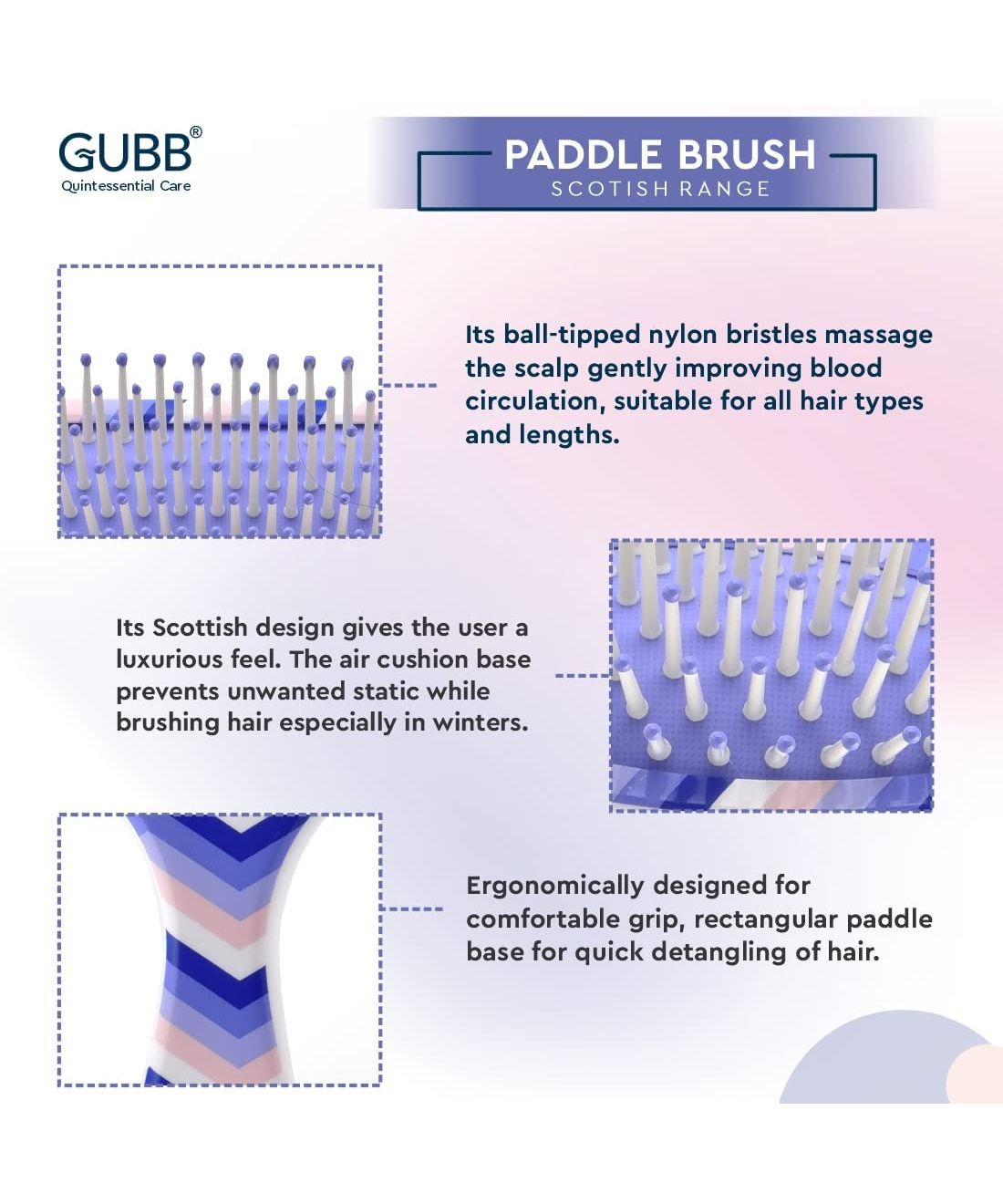 GUBB®
Quintessential Care

PADDLE BRUSH
SCOTISH RANGE

Its ball-tipped nylon bristles massage the scalp gently improving blood circulation, suitable for all hair types and lengths.

Its Scottish design gives the user a luxurious feel. The air cushion base prevents unwanted static while brushing hair especially in winters.

Ergonomically designed for comfortable grip, rectangular paddle base for quick detangling of hair.